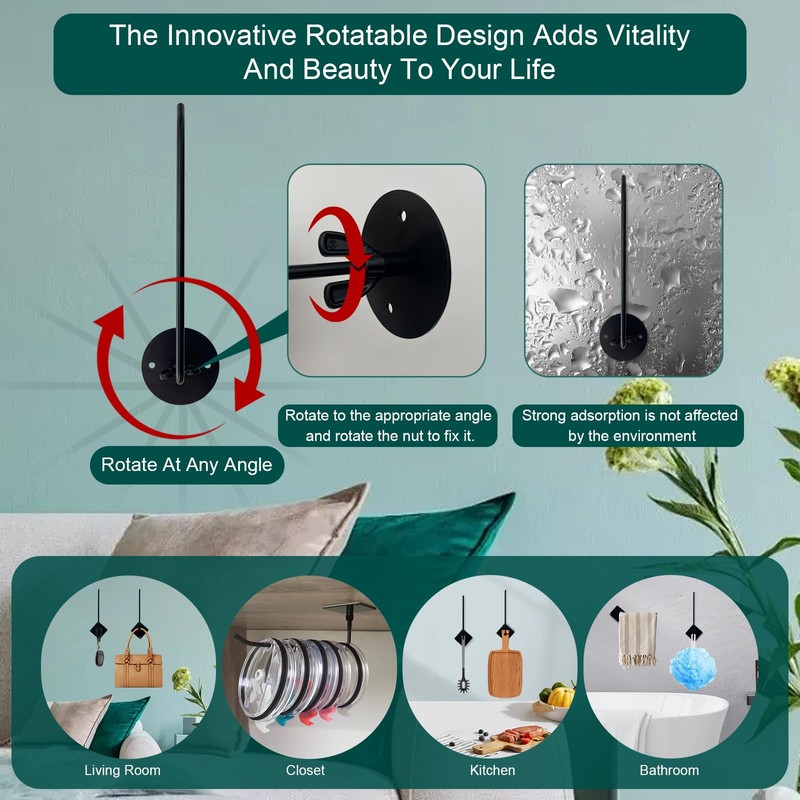 The Innovative Rotatable Design Adds Vitality And Beauty To Your Life

Rotate At Any Angle

Rotate to the appropriate angle and rotate the nut to fix it.

Strong adsorption is not affected by the environment

Living Room

Closet

Kitchen

Bathroom